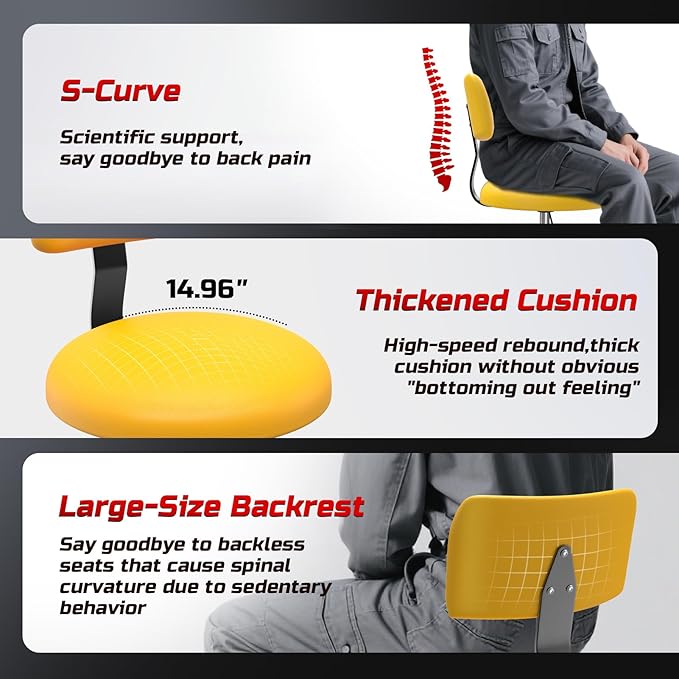 S-Curve

Scientific support, say goodbye to back pain

14.96"

Thickened Cushion

High-speed rebound,thick cushion without obvious "bottoming out feeling"

Large-Size Backrest

Say goodbye to backless seats that cause spinal curvature due to sedentary behavior